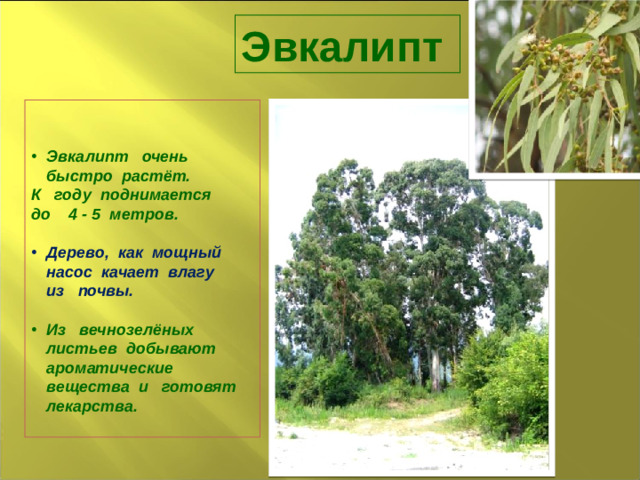 Эвкалипт

• Эвкалипт очень быстро растёт. К году поднимается до 4 - 5 метров.

• Дерево, как мощный насос качает влагу из почвы.

• Из вечнозелёных листьев добывают ароматические вещества и готовят лекарства.